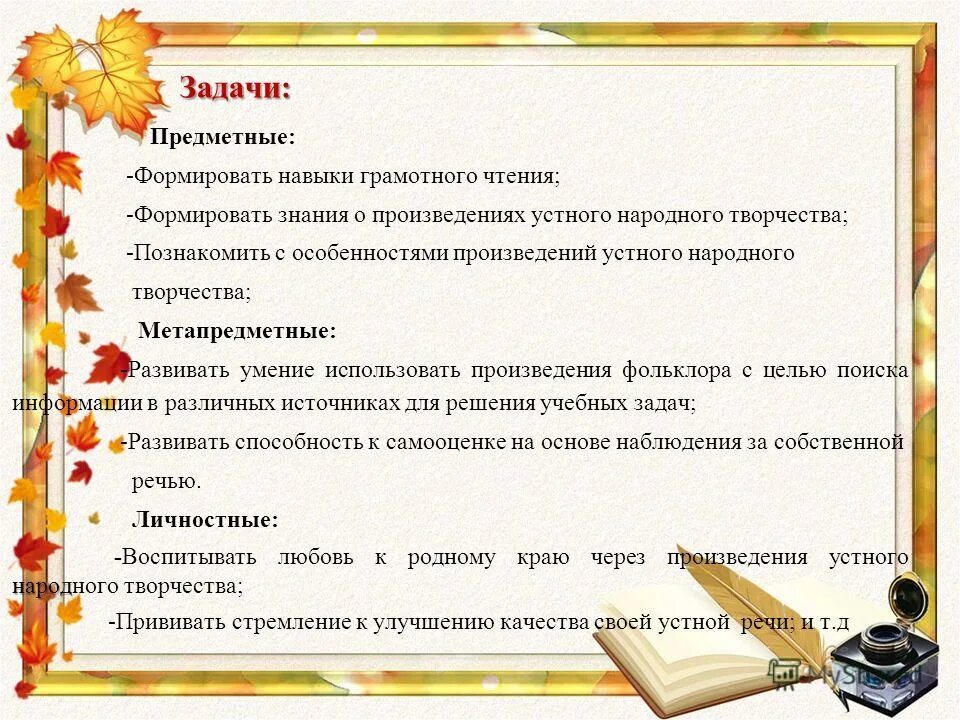 Задачи:

Предметные:

-Формировать навыки грамотного чтения;

-Формировать знания о произведениях устного народного творчества;

-Познакомить с особенностями произведений устного народного творчества;

Метапредметные:

-Развивать умение использовать произведения фольклора с целью поиска информации в различных источниках для решения учебных задач;

-Развивать способность к самооценке на основе наблюдения за собственной речью.

Личностные:

-Воспитывать любовь к родному краю через произведения устного народного творчества;

-Прививать стремление к улучшению качества своей устной речи; и т.д

MyShared